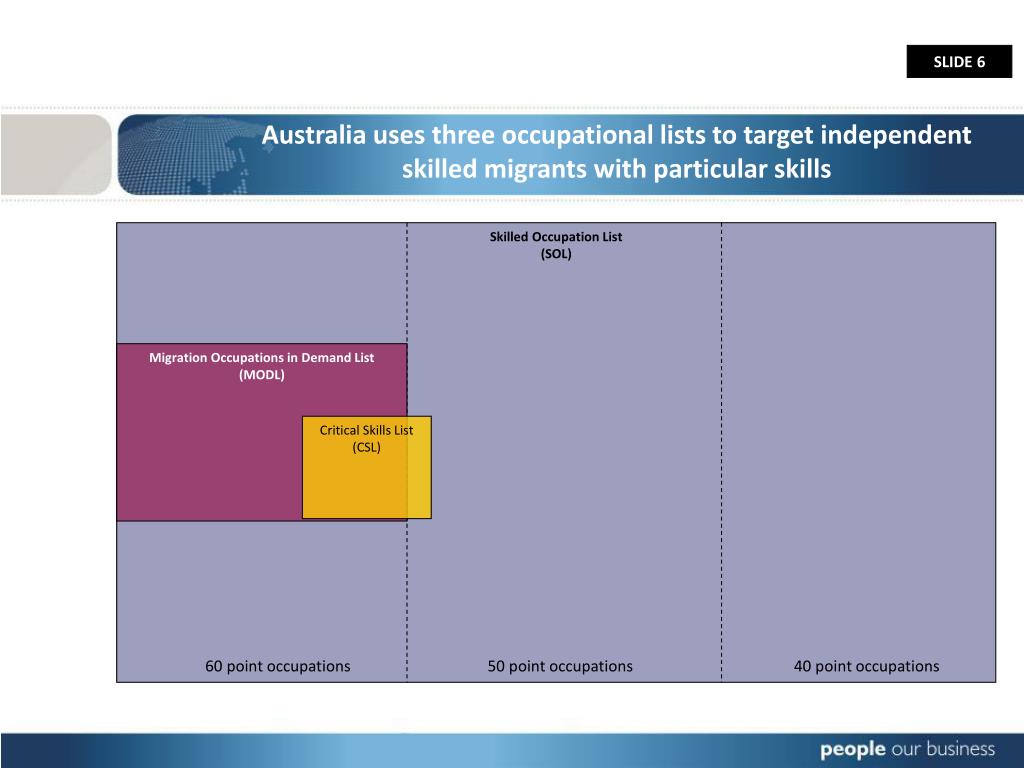 SLIDE 6

Australia uses three occupational lists to target independent skilled migrants with particular skills

Skilled Occupation List
(SOL)

Migration Occupations in Demand List
(MODL)

Critical Skills List
(CSL)

60 point occupations

50 point occupations

40 point occupations

people our business